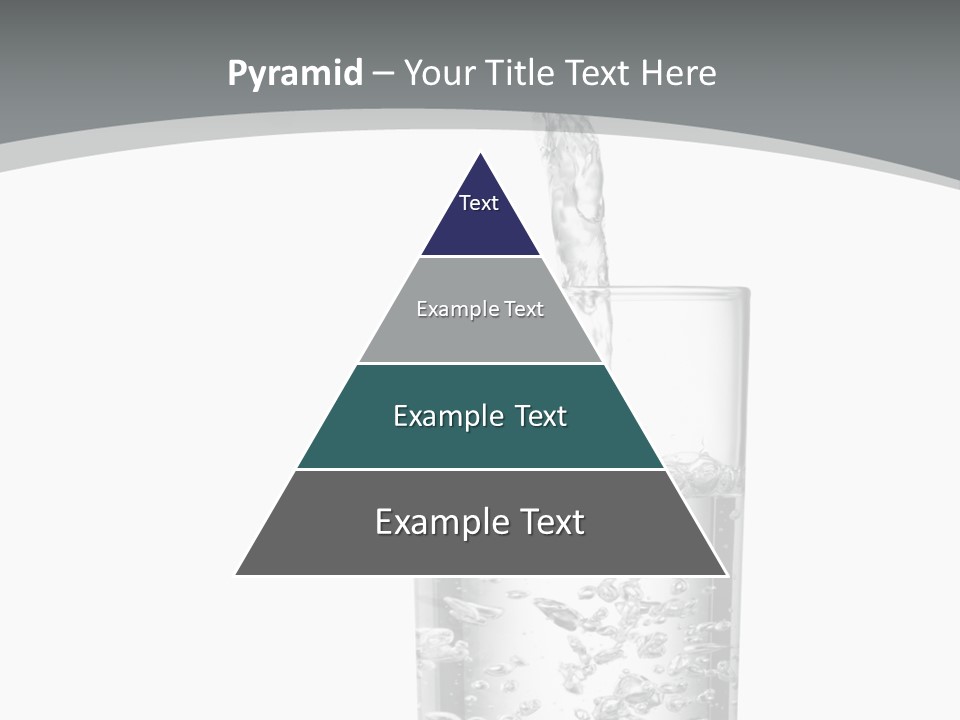 Pyramid – Your Title Text Here

Text

Example Text

Example Text

Example Text